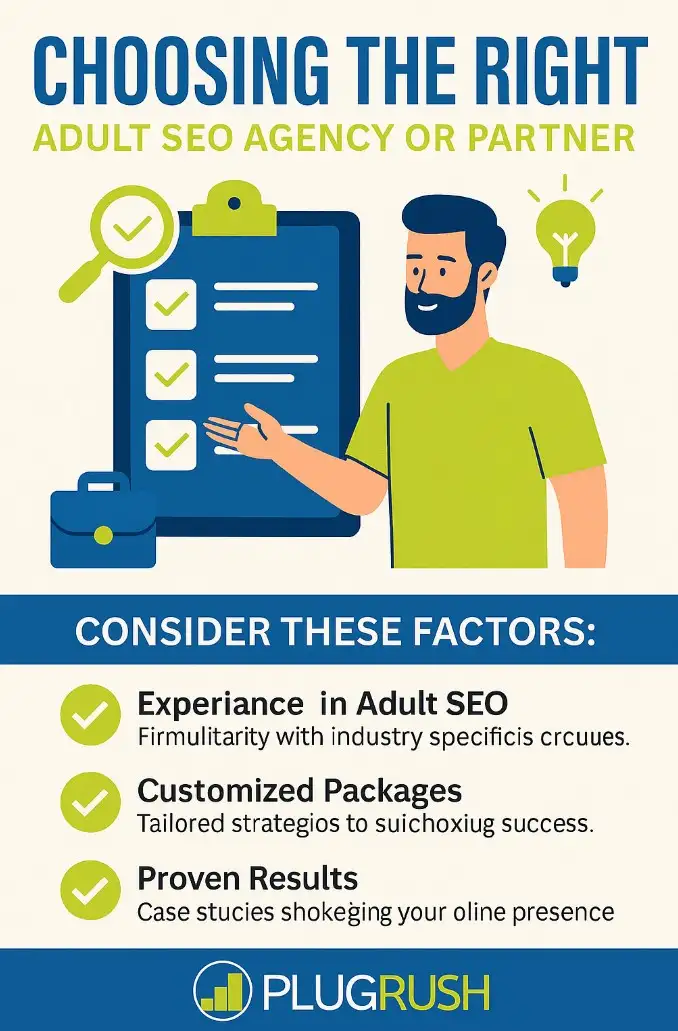 CHOOSING THE RIGHT
ADULT SEO AGENCY OR PARTNER

CONSIDER THESE FACTORS:

Experiance in Adult SEO
Firmulitarity with industry specificis crcuues.

Customized Packages
Tailored strategios to suichoxiug success.

Proven Results
Case stucies shokeging your oline presence

PLUGRUSH